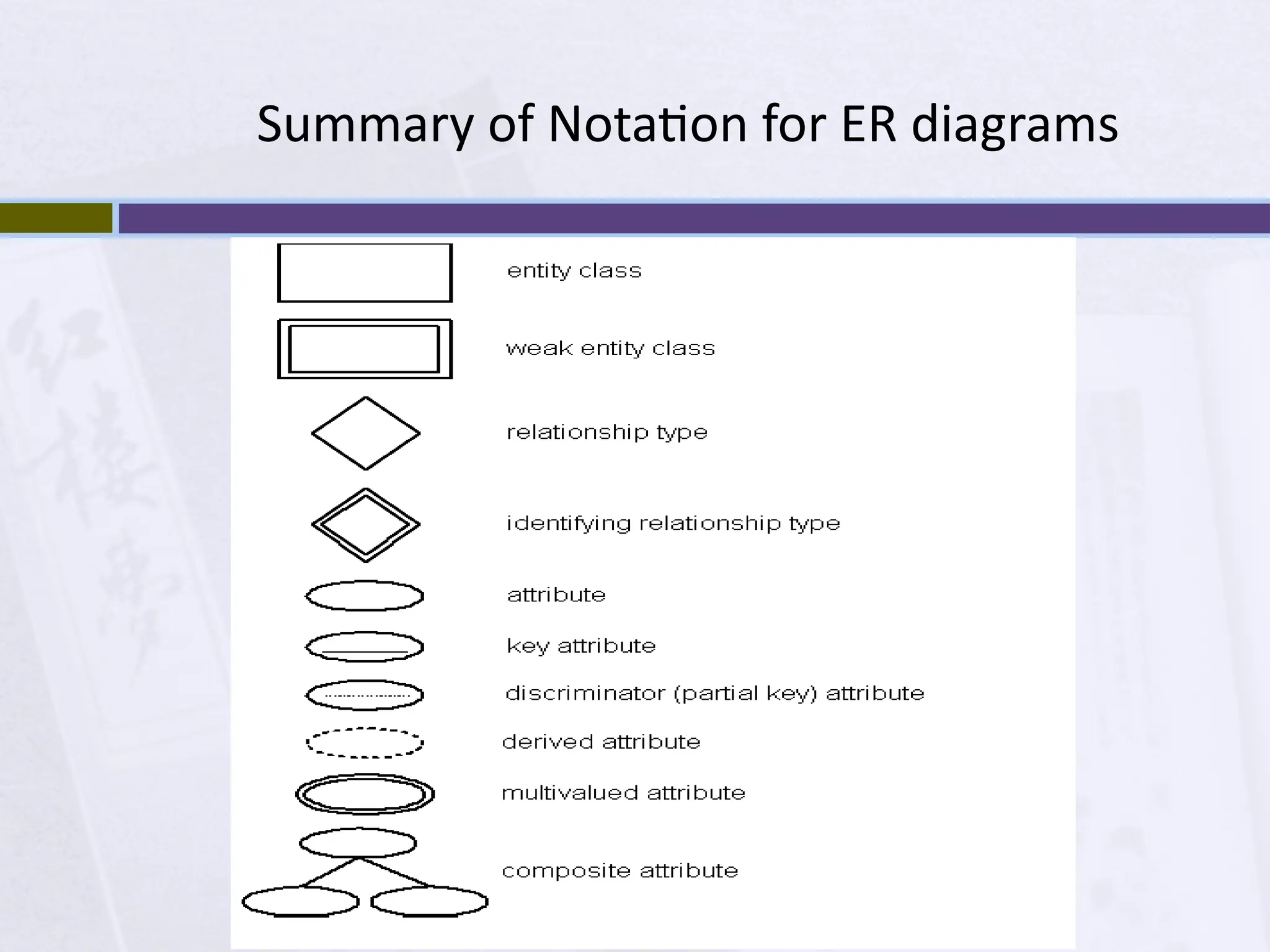 Summary of Notation for ER diagrams

entity class

weak entity class

relationship type

identifying relationship type

attribute

key attribute

discriminator (partial key) attribute

derived attribute

multivalued attribute

composite attribute